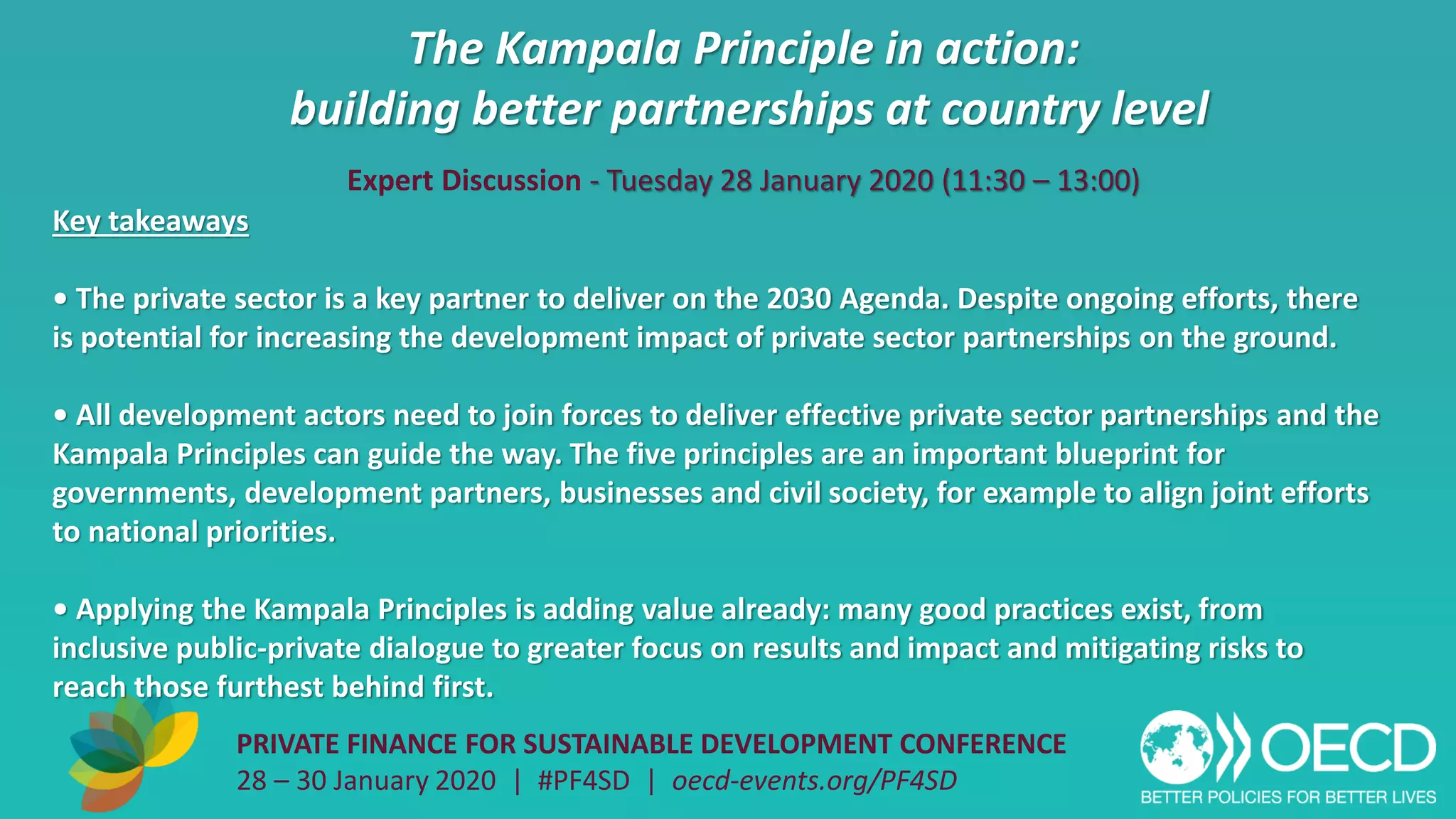 The Kampala Principle in action:
building better partnerships at country level

Expert Discussion - Tuesday 28 January 2020 (11:30 – 13:00)

Key takeaways

• The private sector is a key partner to deliver on the 2030 Agenda. Despite ongoing efforts, there is potential for increasing the development impact of private sector partnerships on the ground.

• All development actors need to join forces to deliver effective private sector partnerships and the Kampala Principles can guide the way. The five principles are an important blueprint for governments, development partners, businesses and civil society, for example to align joint efforts to national priorities.

• Applying the Kampala Principles is adding value already: many good practices exist, from inclusive public-private dialogue to greater focus on results and impact and mitigating risks to reach those furthest behind first.

PRIVATE FINANCE FOR SUSTAINABLE DEVELOPMENT CONFERENCE
28 – 30 January 2020 | #PF4SD | oecd-events.org/PF4SD

OECD
BETTER POLICIES FOR BETTER LIVES